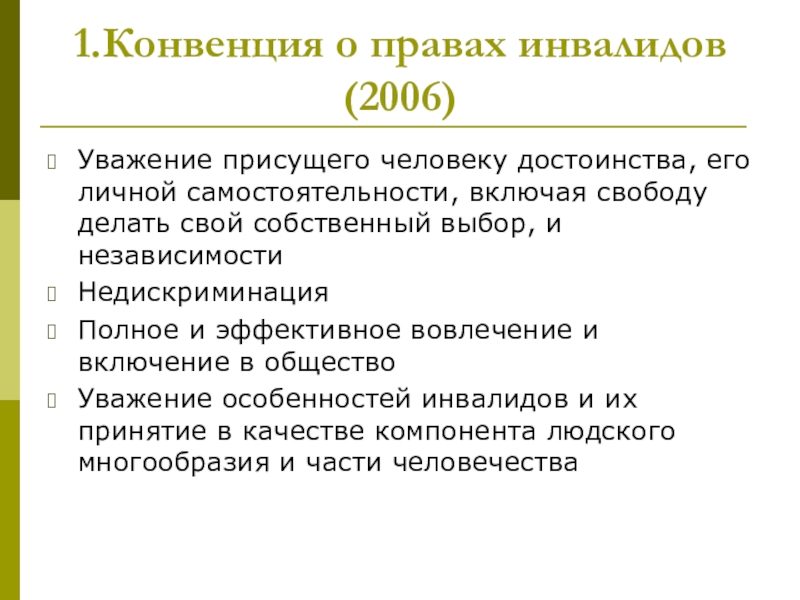 1.Конвенция о правах инвалидов (2006)

Уважение присущего человеку достоинства, его личной самостоятельности, включая свободу делать свой собственный выбор, и независимости

Недискриминация

Полное и эффективное вовлечение и включение в общество

Уважение особенностей инвалидов и их принятие в качестве компонента людского многообразия и части человечества